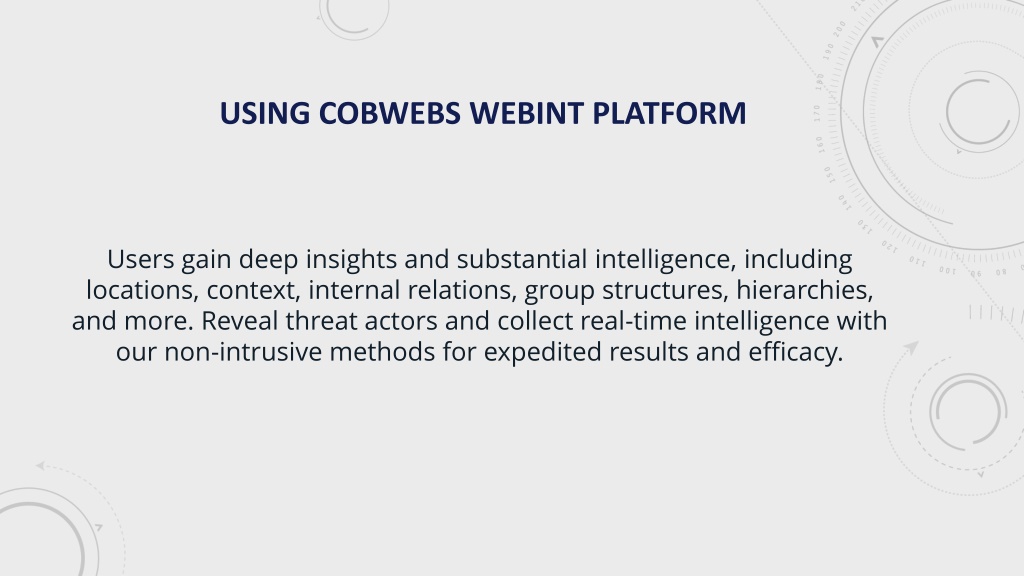 USING COBWEBS WEBINT PLATFORM

Users gain deep insights and substantial intelligence, including locations, context, internal relations, group structures, hierarchies, and more. Reveal threat actors and collect real-time intelligence with our non-intrusive methods for expedited results and efficacy.